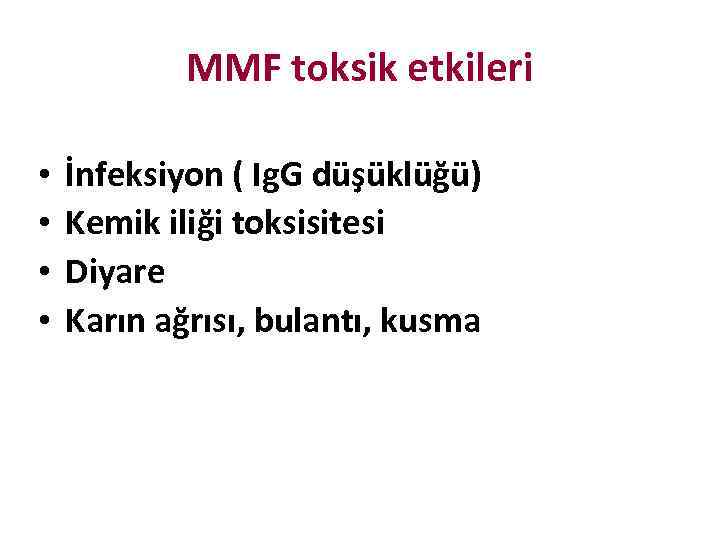 MMF toksik etkileri

• İnfeksiyon ( IgG düşüklüğü)
• Kemik iliği toksisitesi
• Diyare
• Karın ağrısı, bulantı, kusma